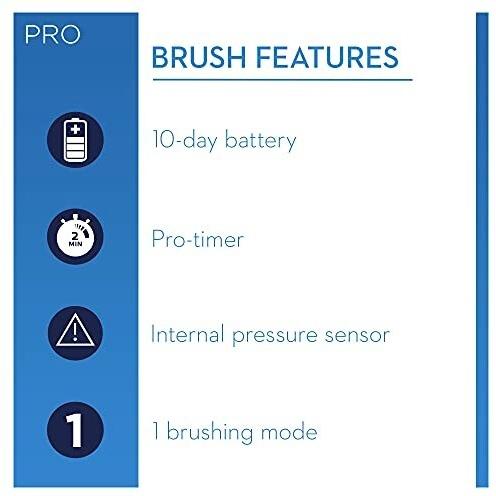 PRO

BRUSH FEATURES

10-day battery

2 MIN

Pro-timer

Internal pressure sensor

1

1 brushing mode